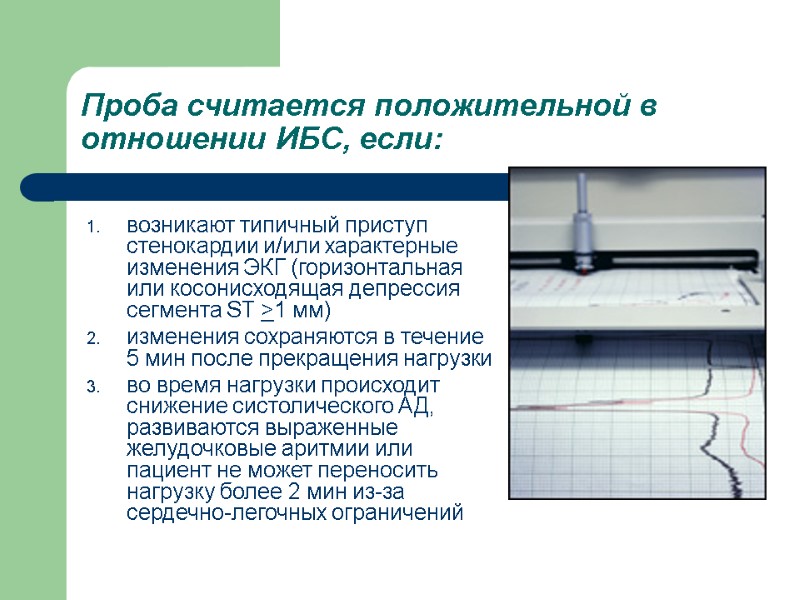 Проба считается положительной в отношении ИБС, если:

1. возникают типичный приступ стенокардии и/или характерные изменения ЭКГ (горизонтальная или косонисходящая депрессия сегмента ST $\geq$1 мм)
2. изменения сохраняются в течение 5 мин после прекращения нагрузки
3. во время нагрузки происходит снижение систолического АД, развиваются выраженные желудочковые аритмии или пациент не может переносить нагрузку более 2 мин из-за сердечно-легочных ограничений